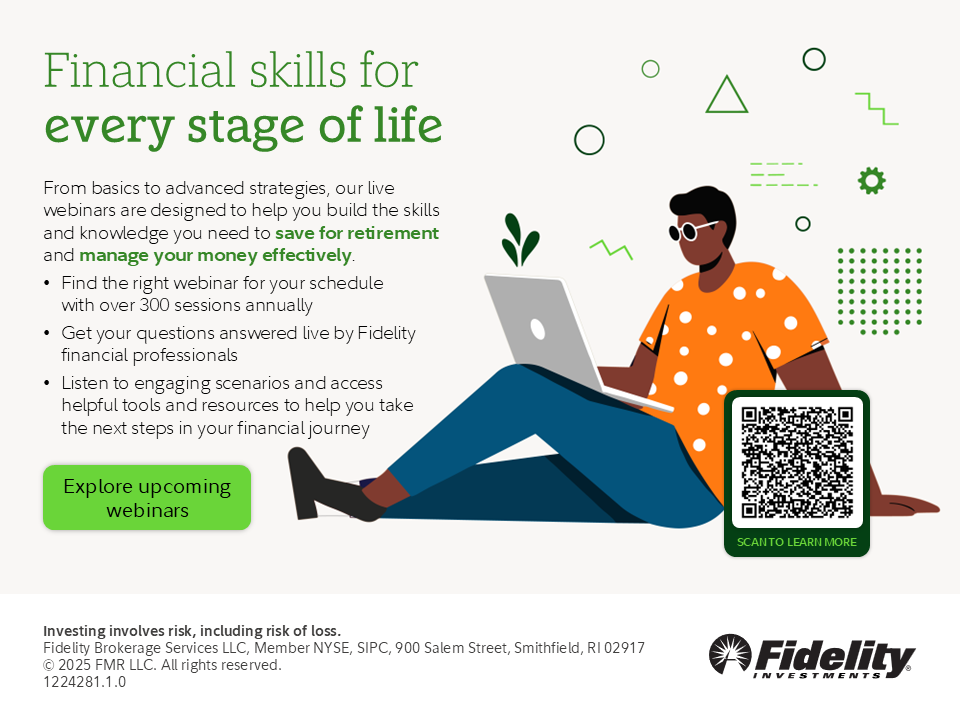 Financial skills for
every stage of life

From basics to advanced strategies, our live webinars are designed to help you build the skills and knowledge you need to save for retirement and manage your money effectively.

• Find the right webinar for your schedule with over 300 sessions annually
• Get your questions answered live by Fidelity financial professionals
• Listen to engaging scenarios and access helpful tools and resources to help you take the next steps in your financial journey

Explore upcoming webinars

SCAN TO LEARN MORE

Investing involves risk, including risk of loss.
Fidelity Brokerage Services LLC, Member NYSE, SIPC, 900 Salem Street, Smithfield, RI 02917
© 2025 FMR LLC. All rights reserved.
1224281.1.0

Fidelity
INVESTMENTS